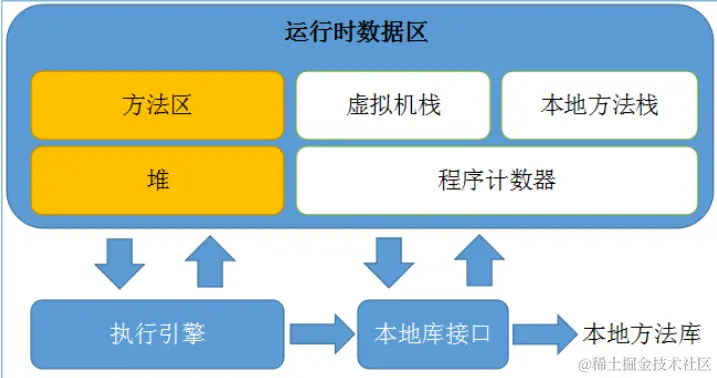 运行时数据区

方法区

虚拟机栈

本地方法栈

堆

程序计数器

执行引擎

本地库接口

本地方法库

@稀土掘金技术社区